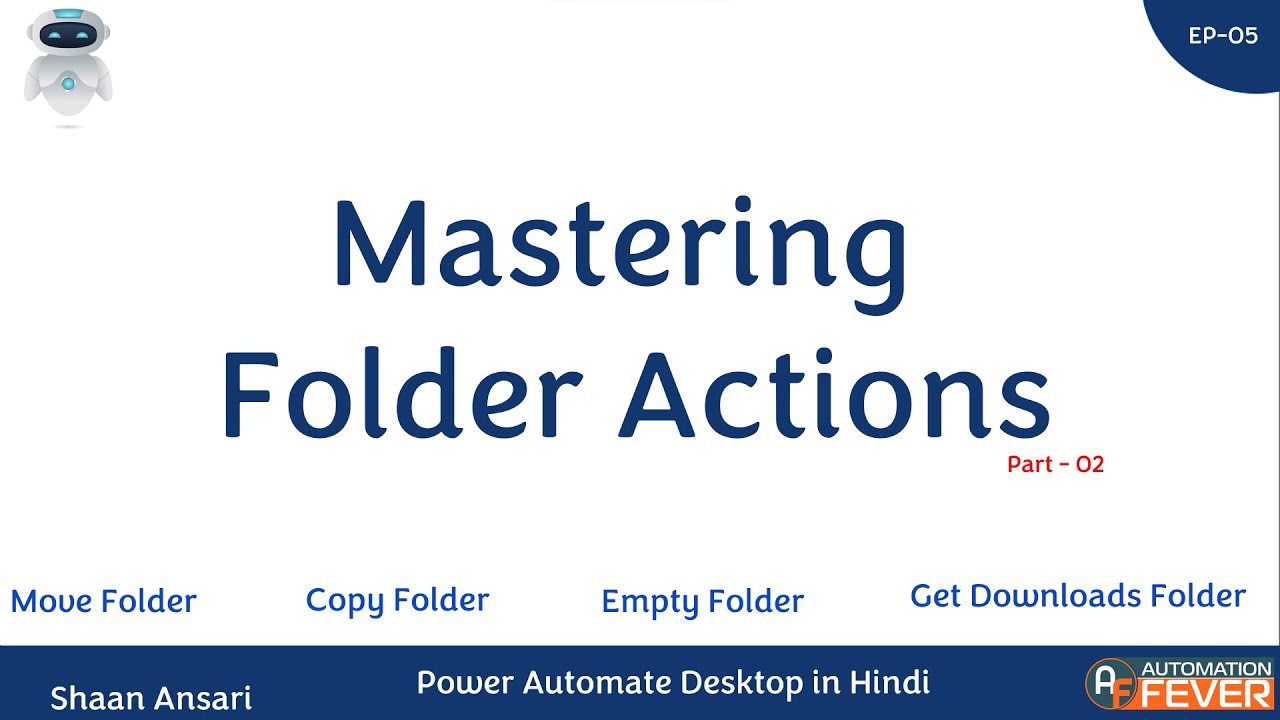 EP-05

Mastering Folder Actions

Part - 02

Move Folder

Copy Folder

Empty Folder

Get Downloads Folder

Shaan Ansari

Power Automate Desktop in Hindi

AF AUTOMATION FEVER